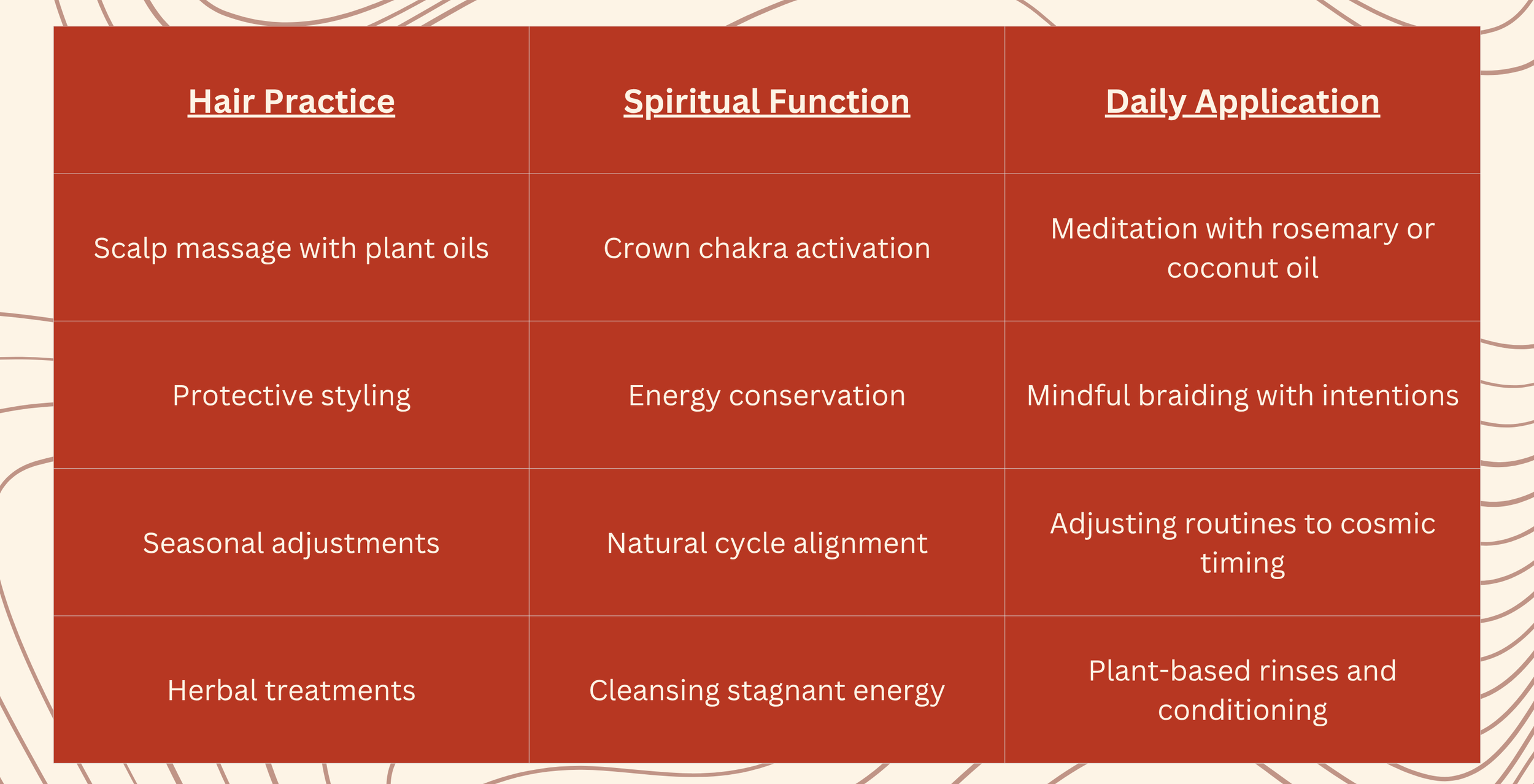 | Hair Practice | Spiritual Function | Daily Application |
|---|---|---|
| Scalp massage with plant oils | Crown chakra activation | Meditation with rosemary or coconut oil |
| Protective styling | Energy conservation | Mindful braiding with intentions |
| Seasonal adjustments | Natural cycle alignment | Adjusting routines to cosmic timing |
| Herbal treatments | Cleansing stagnant energy | Plant-based rinses and conditioning |